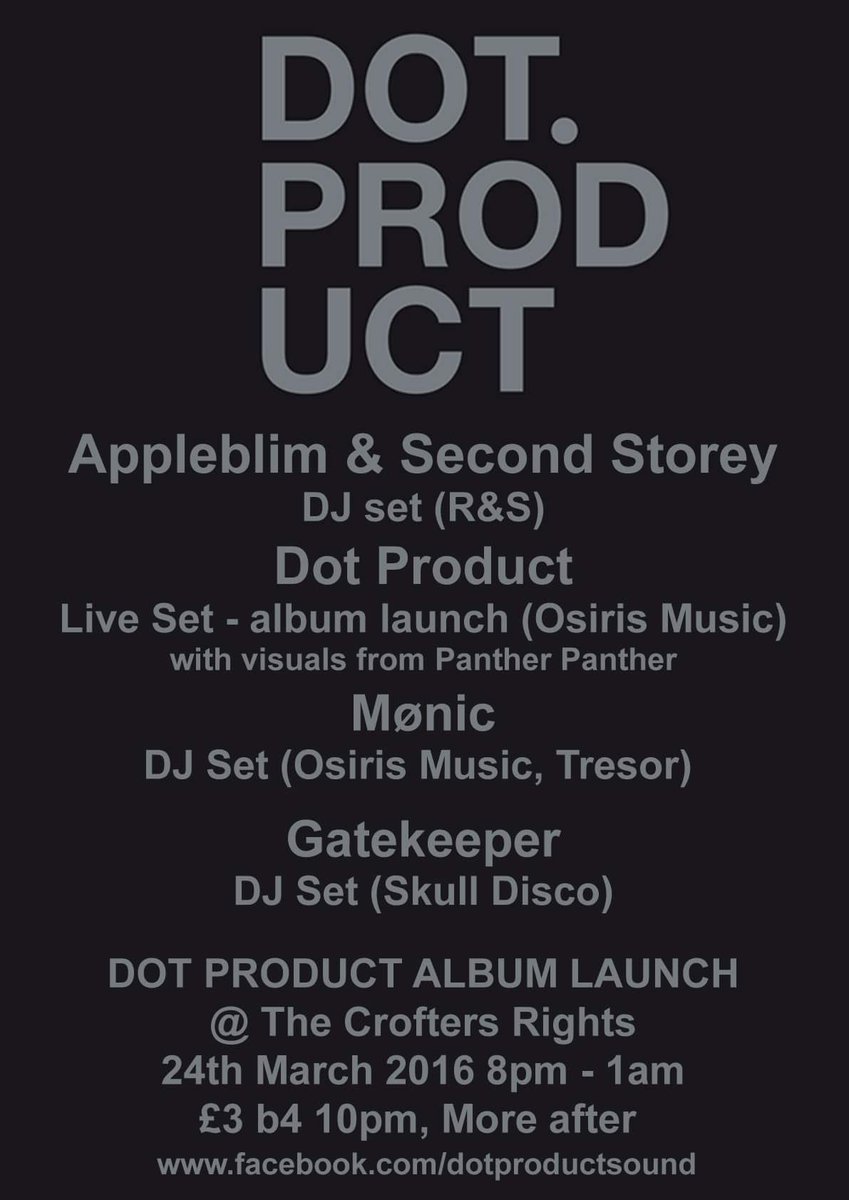 DOT.
PROD
UCT

Appleblim & Second Storey
DJ set (R&S)

Dot Product
Live Set - album launch (Osiris Music)
with visuals from Panther Panther

Mønic
DJ Set (Osiris Music, Tresor)

Gatekeeper
DJ Set (Skull Disco)

DOT PRODUCT ALBUM LAUNCH
@ The Crofters Rights
24th March 2016 8pm - 1am
£3 b4 10pm, More after
www.facebook.com/dotproductsound